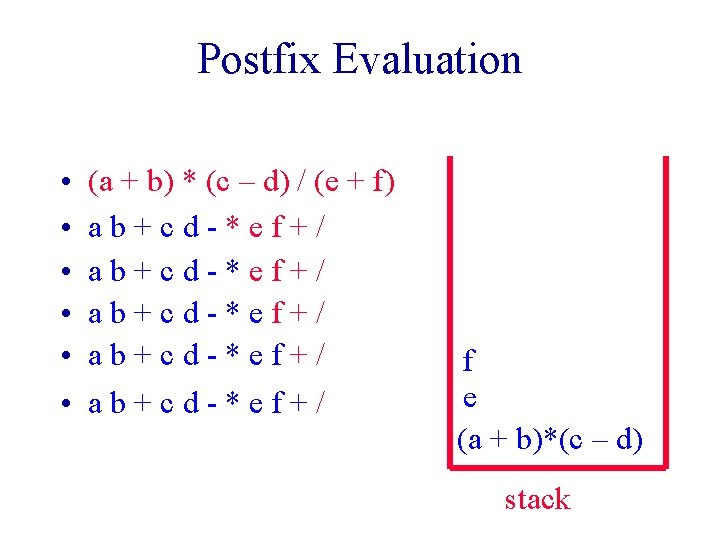 Postfix Evaluation

• (a + b) * (c – d) / (e + f)
• a b + c d - * e f + /
• a b + c d - * e f + /
• a b + c d - * e f + /
• a b + c d - * e f + /
• a b + c d - * e f + /

f
e
(a + b)*(c – d)

stack